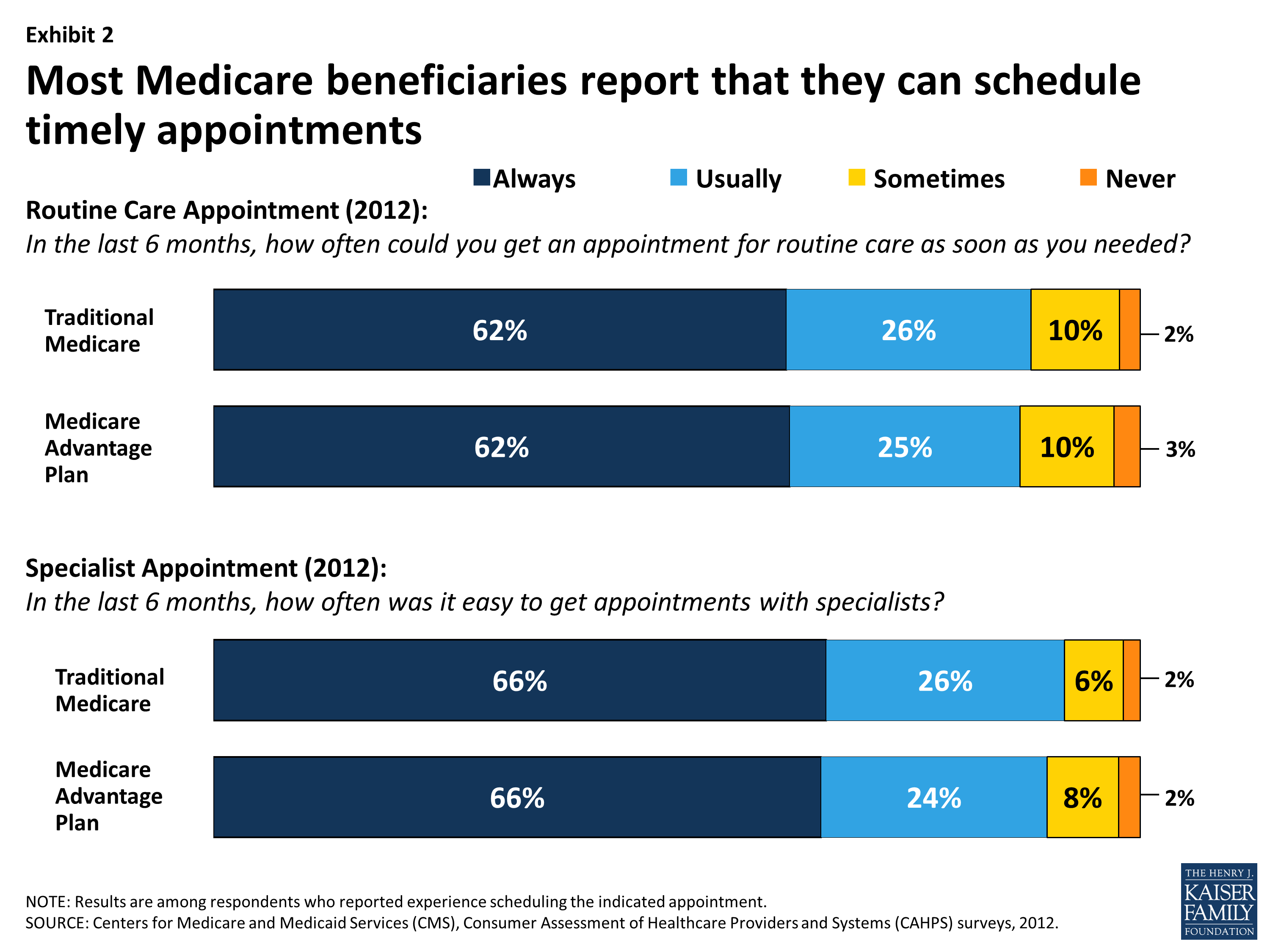 Exhibit 2

Most Medicare beneficiaries report that they can schedule timely appointments

Always Usually Sometimes Never

Routine Care Appointment (2012):

In the last 6 months, how often could you get an appointment for routine care as soon as you needed?

Traditional Medicare 62% 26% 10% 2%

Medicare Advantage Plan 62% 25% 10% 3%

Specialist Appointment (2012):

In the last 6 months, how often was it easy to get appointments with specialists?

Traditional Medicare 66% 26% 6% 2%

Medicare Advantage Plan 66% 24% 8% 2%

NOTE: Results are among respondents who reported experience scheduling the indicated appointment.
SOURCE: Centers for Medicare and Medicaid Services (CMS), Consumer Assessment of Healthcare Providers and Systems (CAHPS) surveys, 2012.

THE HENRY J. KAISER FAMILY FOUNDATION